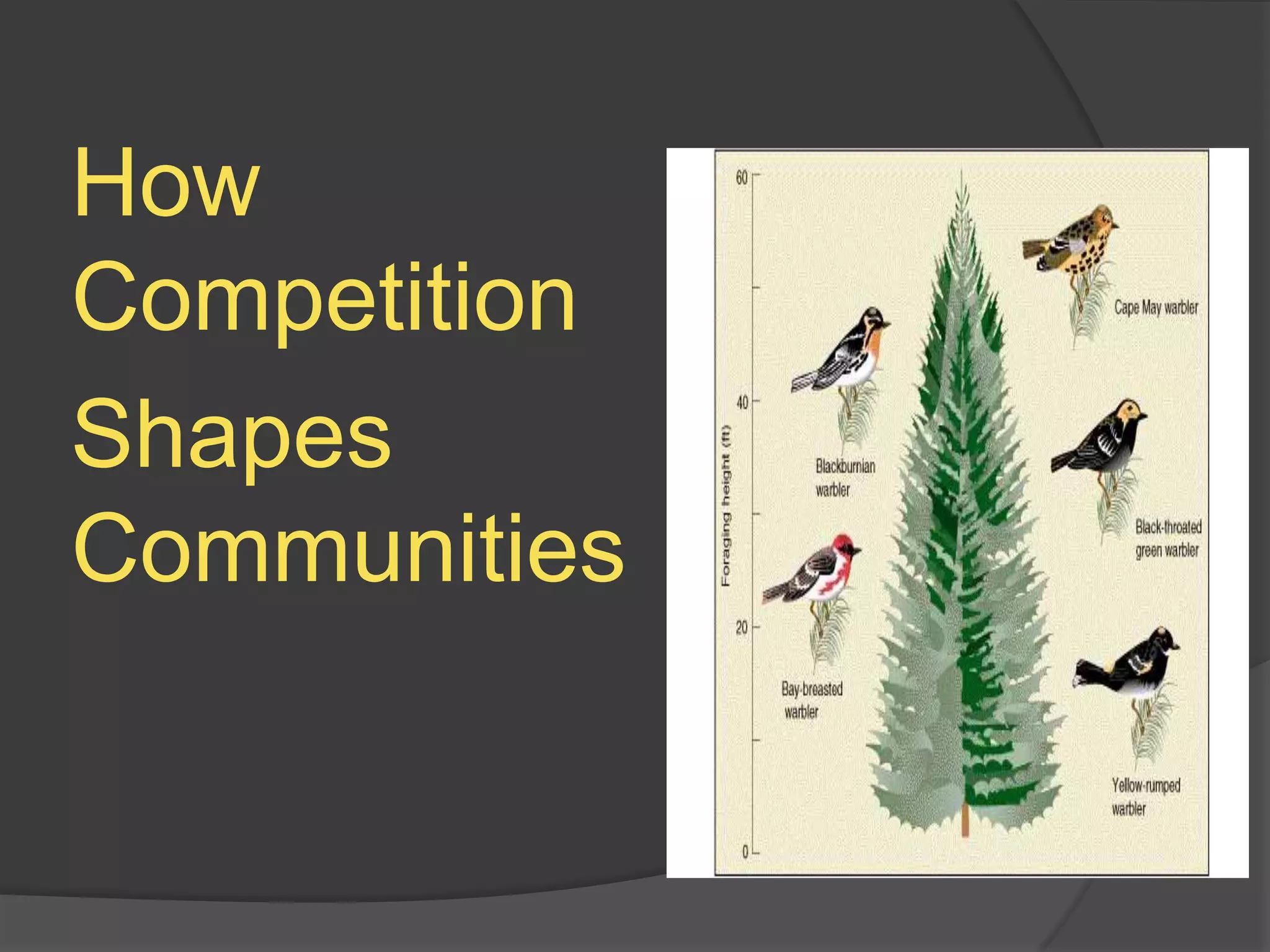 How Competition Shapes Communities

60
40
20
0
Foraging height (ft)

Cape May warbler

Blackburnian warbler

Black-throated green warbler

Bay-breasted warbler

Yellow-rumped warbler